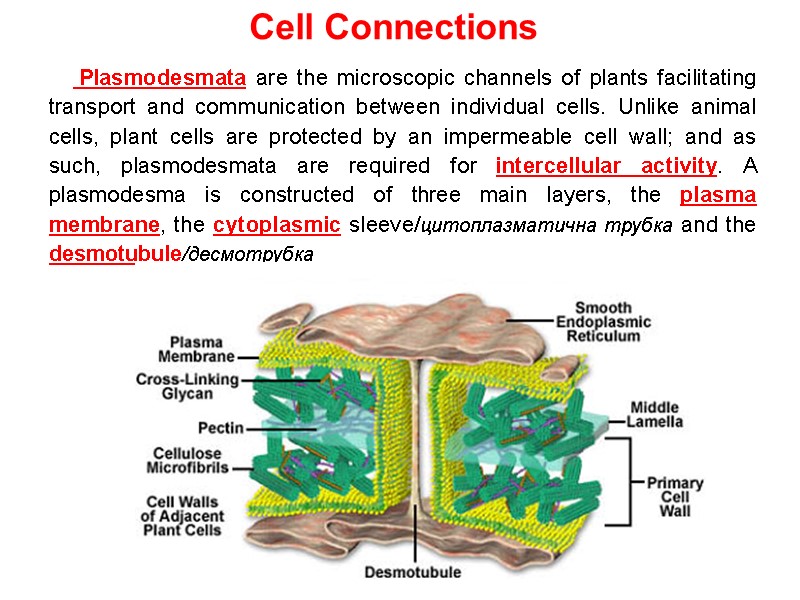 Cell Connections

Plasmodesmata are the microscopic channels of plants facilitating transport and communication between individual cells. Unlike animal cells, plant cells are protected by an impermeable cell wall; and as such, plasmodesmata are required for intercellular activity. A plasmodesma is constructed of three main layers, the plasma membrane, the cytoplasmic sleeve/цитоплазматична трубка and the desmotubule/десмотрубка

Plasma Membrane
Cross-Linking Glycan
Pectin
Cellulose Microfibrils
Cell Walls of Adjacent Plant Cells
Smooth Endoplasmic Reticulum
Middle Lamella
Primary Cell Wall
Desmotubule